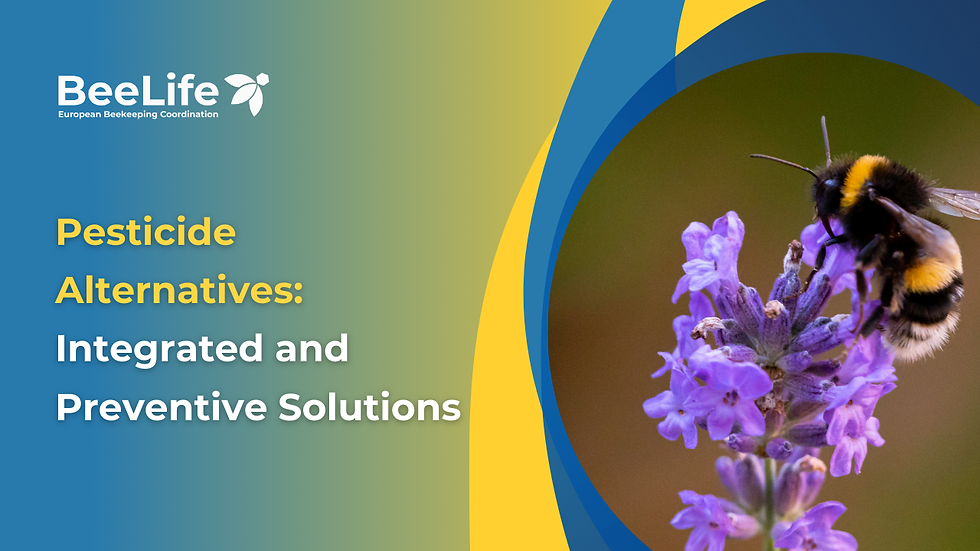 BeeLife
European Beekeeping Coordination

Pesticide Alternatives: Integrated and Preventive Solutions